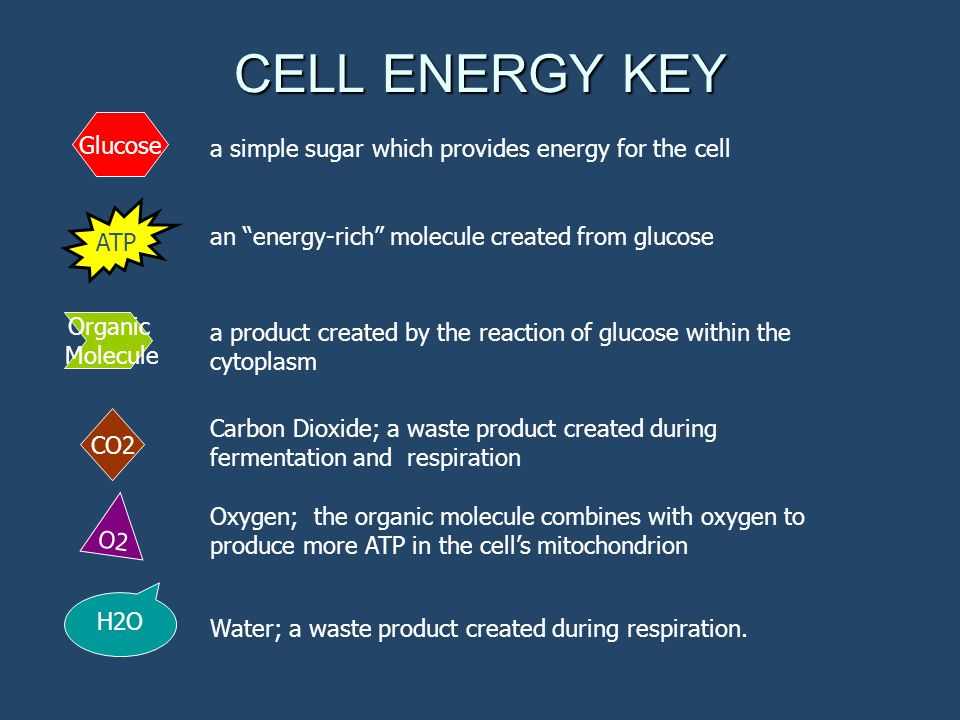 CELL ENERGY KEY

Glucose

a simple sugar which provides energy for the cell

ATP

an “energy-rich” molecule created from glucose

Organic Molecule

a product created by the reaction of glucose within the cytoplasm

CO2

Carbon Dioxide; a waste product created during fermentation and respiration

O2

Oxygen; the organic molecule combines with oxygen to produce more ATP in the cell’s mitochondrion

H2O

Water; a waste product created during respiration.